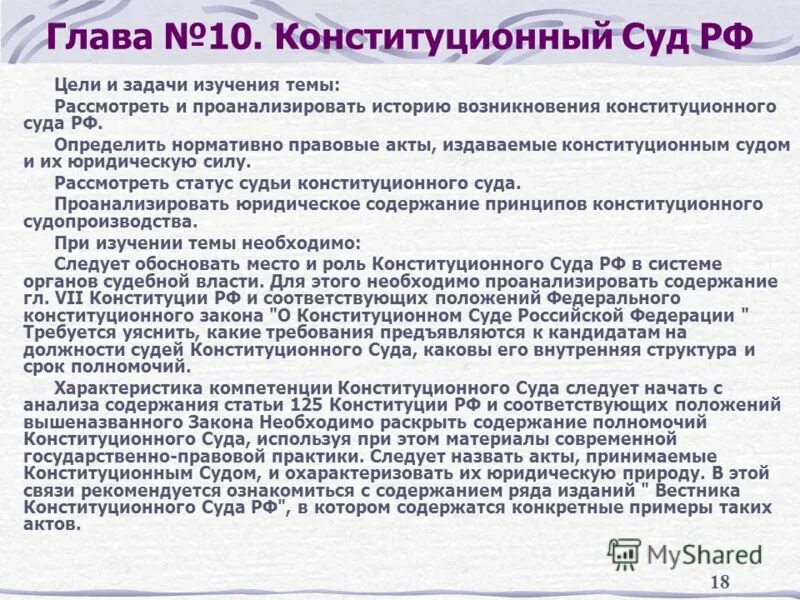 Глава №10. Конституционный Суд РФ

Цели и задачи изучения темы:

Рассмотреть и проанализировать историю возникновения конституционного суда РФ.

Определить нормативно правовые акты, издаваемые конституционным судом и их юридическую силу.

Рассмотреть статус судьи конституционного суда.

Проанализировать юридическое содержание принципов конституционного судопроизводства.

При изучении темы необходимо:

Следует обосновать место и роль Конституционного Суда РФ в системе органов судебной власти. Для этого необходимо проанализировать содержание гл. VII Конституции РФ и соответствующих положений Федерального конституционного закона "О Конституционном Суде Российской Федерации " Требуется уяснить, какие требования предъявляются к кандидатам на должности судей Конституционного Суда, каковы его внутренняя структура и срок полномочий.

Характеристика компетенции Конституционного Суда следует начать с анализа содержания статьи 125 Конституции РФ и соответствующих положений вышеназванного Закона Необходимо раскрыть содержание полномочий Конституционного Суда, используя при этом материалы современной государственно-правовой практики. Следует назвать акты, принимаемые Конституционным Судом, и охарактеризовать их юридическую природу. В этой связи рекомендуется ознакомиться с содержанием ряда изданий " Вестника Конституционного Суда РФ", в котором содержатся конкретные примеры таких актов.

MyShared

18